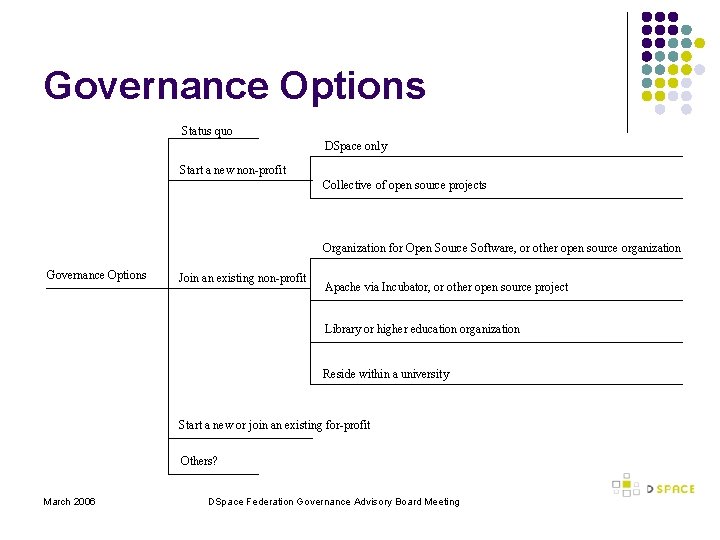 Governance Options

Governance Options

Status quo

Start a new non-profit

DSpace only

Collective of open source projects

Join an existing non-profit

Organization for Open Source Software, or other open source organization

Apache via Incubator, or other open source project

Library or higher education organization

Reside within a university

Start a new or join an existing for-profit

Others?

March 2006

DSpace Federation Governance Advisory Board Meeting

DSPACE